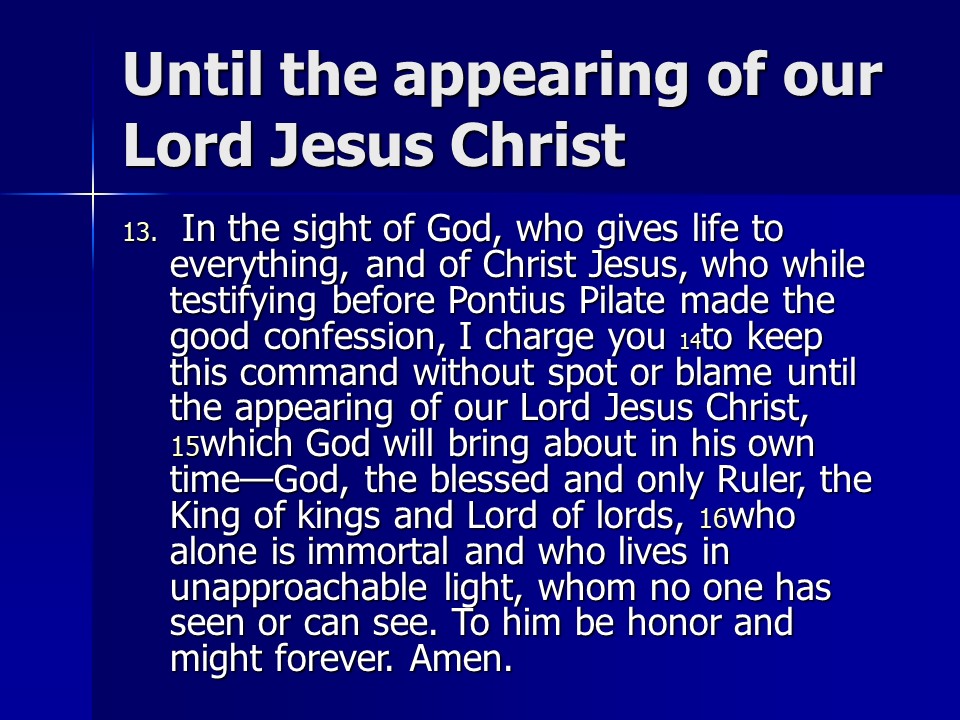 Until the appearing of our Lord Jesus Christ

13. In the sight of God, who gives life to everything, and of Christ Jesus, who while testifying before Pontius Pilate made the good confession, I charge you 14to keep this command without spot or blame until the appearing of our Lord Jesus Christ, 15which God will bring about in his own time—God, the blessed and only Ruler, the King of kings and Lord of lords, 16who alone is immortal and who lives in unapproachable light, whom no one has seen or can see. To him be honor and might forever. Amen.